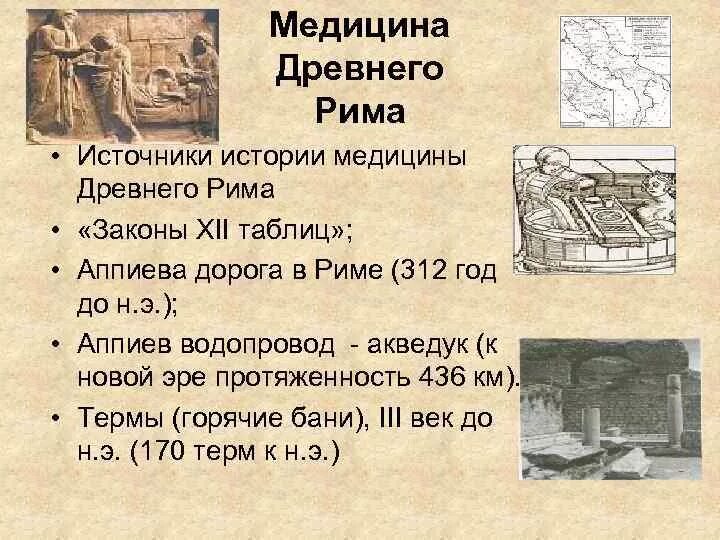 Медицина Древнего Рима

• Источники истории медицины Древнего Рима
• «Законы XII таблиц»;
• Аппиева дорога в Риме (312 год до н.э.);
• Аппиев водопровод - акведук (к новой эре протяженность 436 км).
• Термы (горячие бани), III век до н.э. (170 терм к н.э.)